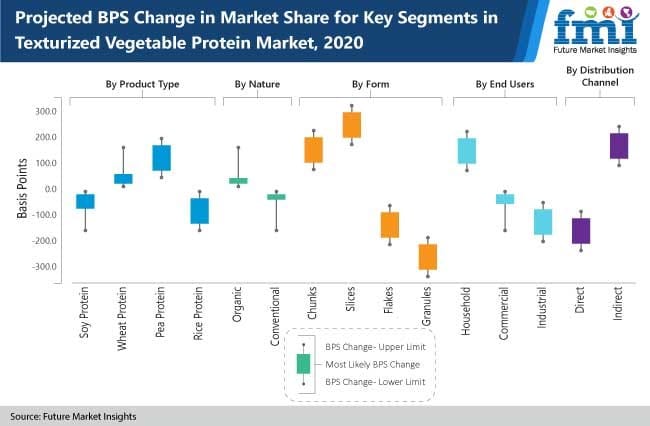 Projected BPS Change in Market Share for Key Segments in Texturized Vegetable Protein Market, 2020

fmi
Future Market Insights

By Product Type
By Nature
By Form
By End Users
By Distribution Channel

Basis Points

300.0
200.0
100.0
0.0
-100.0
-200.0
-300.0

Soy Protein
Wheat Protein
Pea Protein
Rice Protein
Organic
Conventional
Chunks
Slices
Flakes
Granules
Household
Commercial
Industrial
Direct
Indirect

BPS Change- Upper Limit
Most Likely BPS Change
BPS Change- Lower Limit

Source: Future Market Insights